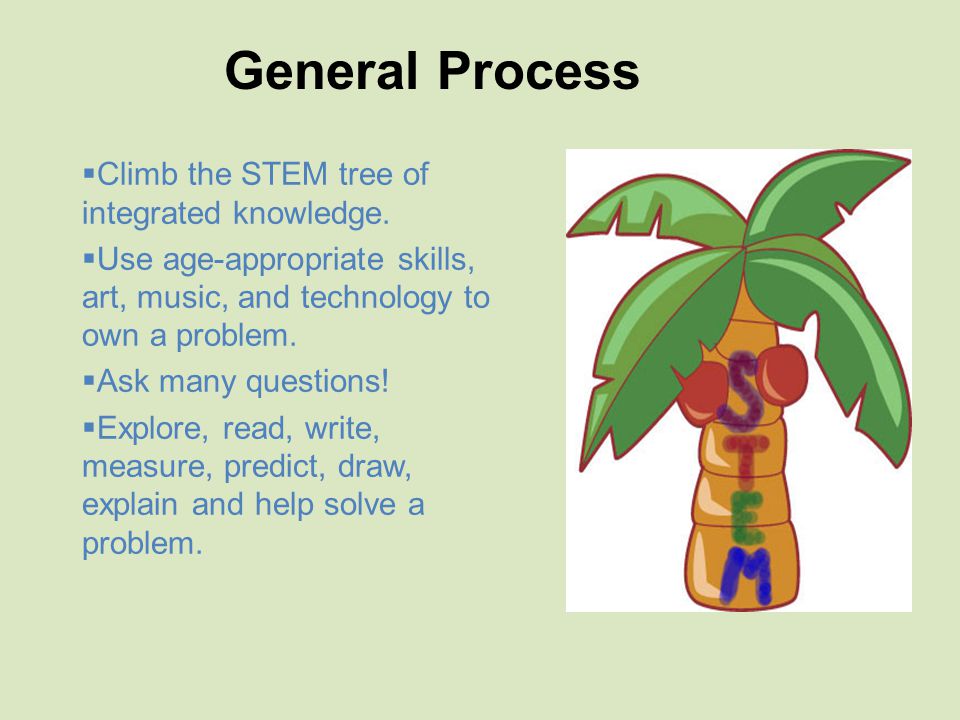 General Process

▪Climb the STEM tree of integrated knowledge.

▪Use age-appropriate skills, art, music, and technology to own a problem.

▪Ask many questions!

▪Explore, read, write, measure, predict, draw, explain and help solve a problem.

S
T
E
M